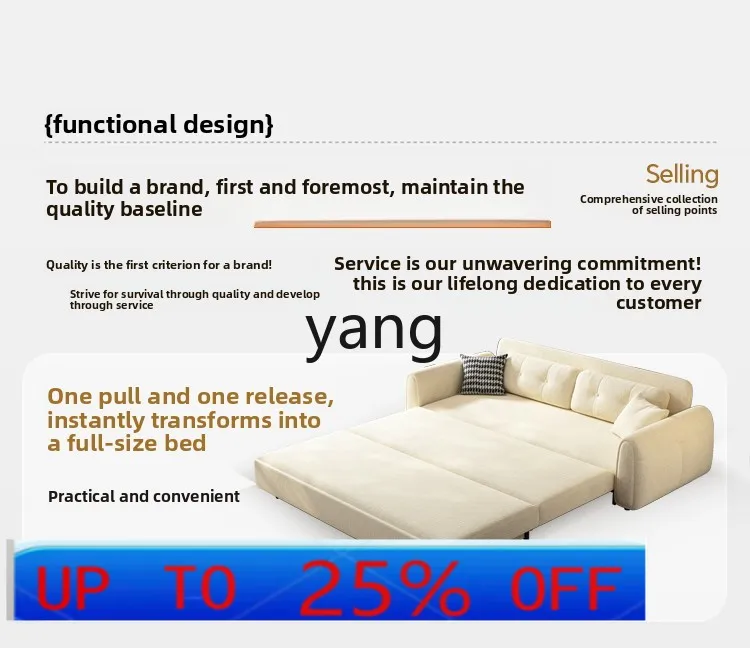 {functional design}

To build a brand, first and foremost, maintain the quality baseline

Selling

Comprehensive collection of selling points

Quality is the first criterion for a brand!

Strive for survival through quality and develop through service

Service is our unwavering commitment! this is our lifelong dedication to every customer

yang

One pull and one release, instantly transforms into a full-size bed

Practical and convenient

UP TO 25% OFF